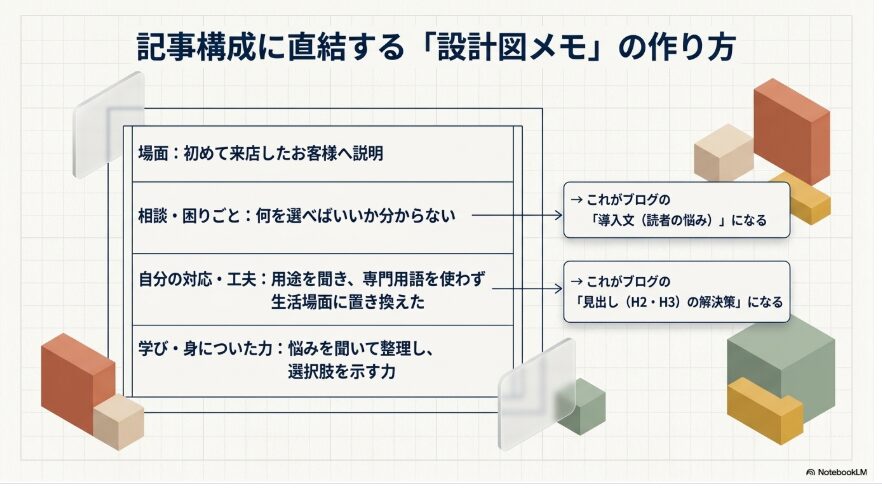 記事構成に直結する「設計図メモ」の作り方

場面：初めて来店したお客様へ説明

相談・困りごと：何を選べばいいか分からない

→ これがブログの「導入文（読者の悩み）」になる

自分の対応・工夫：用途を聞き、専門用語を使わず生活場面に置き換えた

→ これがブログの「見出し（H2・H3）の解決策」になる

学び・身についた力：悩みを聞いて整理し、選択肢を示す力

NotebookLM